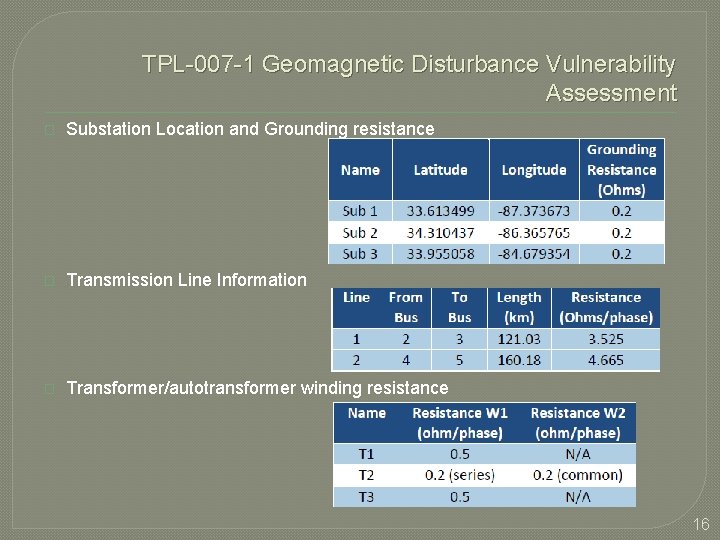 TPL-007-1 Geomagnetic Disturbance Vulnerability Assessment

Substation Location and Grounding resistance

| Name | Latitude | Longitude | Grounding Resistance (Ohms) |
|---|---|---|---|
| Sub 1 | 33.613499 | -87.373673 | 0.2 |
| Sub 2 | 34.310437 | -86.365765 | 0.2 |
| Sub 3 | 33.955058 | -84.679354 | 0.2 |

Transmission Line Information

| Line | From Bus | To Bus | Length (km) | Resistance (Ohms/phase) |
|---|---|---|---|---|
| 1 | 2 | 3 | 121.03 | 3.525 |
| 2 | 4 | 5 | 160.18 | 4.665 |

Transformer/autotransformer winding resistance

| Name | Resistance W1 (ohm/phase) | Resistance W2 (ohm/phase) |
|---|---|---|
| T1 | 0.5 | N/A |
| T2 | 0.2 (series) | 0.2 (common) |
| T3 | 0.5 | N/A |

16